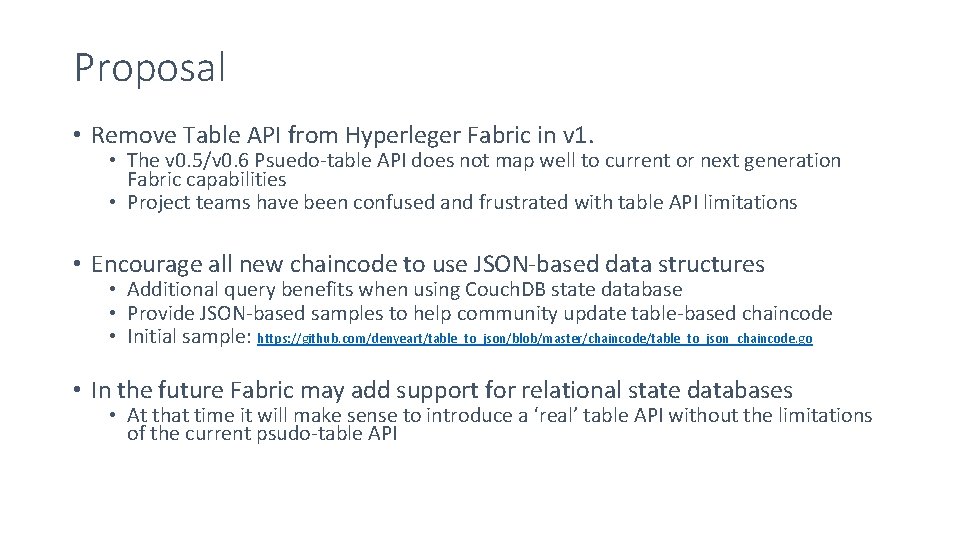 Proposal

• Remove Table API from Hyperleger Fabric in v1.
  • The v0.5/v0.6 Psuedo-table API does not map well to current or next generation Fabric capabilities
  • Project teams have been confused and frustrated with table API limitations

• Encourage all new chaincode to use JSON-based data structures
  • Additional query benefits when using CouchDB state database
  • Provide JSON-based samples to help community update table-based chaincode
  • Initial sample: https://github.com/denyeart/table_to_json/blob/master/chaincode/table_to_json_chaincode.go

• In the future Fabric may add support for relational state databases
  • At that time it will make sense to introduce a 'real' table API without the limitations of the current psudo-table API